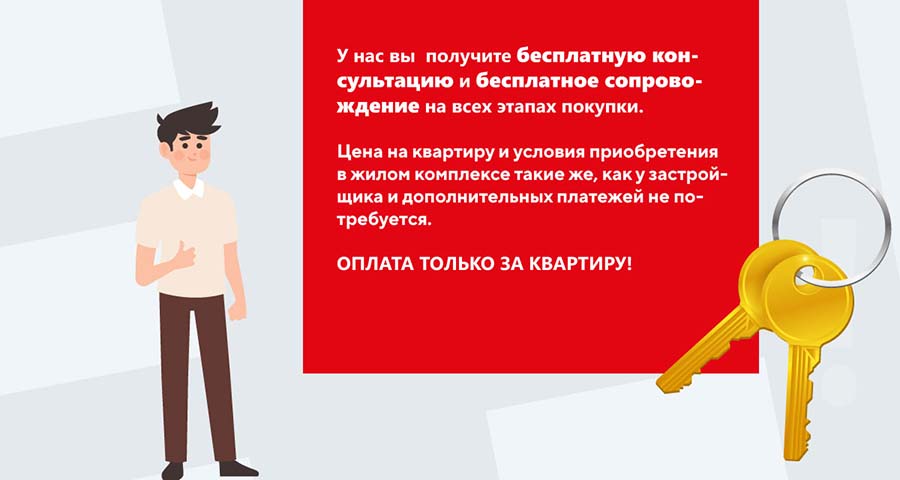 У нас вы получите бесплатную консультацию и бесплатное сопровождение на всех этапах покупки.

Цена на квартиру и условия приобретения в жилом комплексе такие же, как у застройщика и дополнительных платежей не потребуется.

ОПЛАТА ТОЛЬКО ЗА КВАРТИРУ!